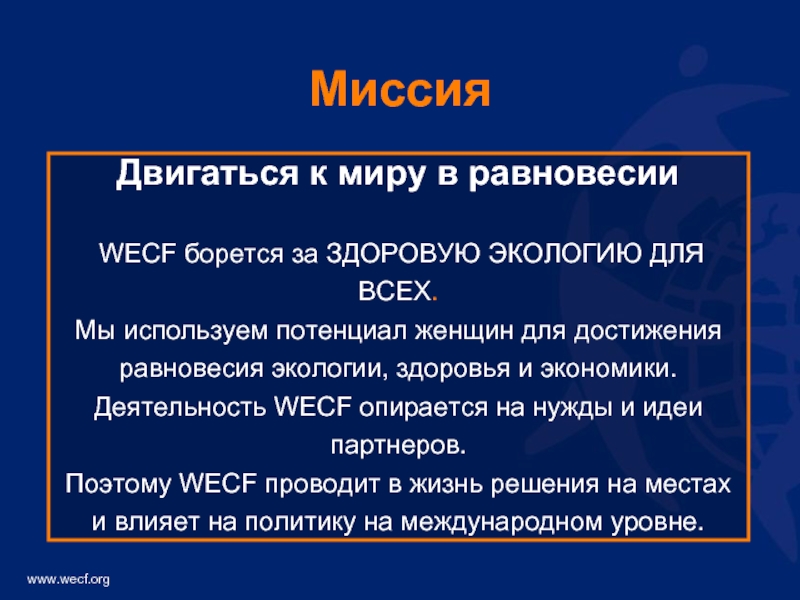 Миссия

Двигаться к миру в равновесии

WECF борется за ЗДОРОВУЮ ЭКОЛОГИЮ ДЛЯ ВСЕХ.
Мы используем потенциал женщин для достижения равновесия экологии, здоровья и экономики.
Деятельность WECF опирается на нужды и идеи партнеров.
Поэтому WECF проводит в жизнь решения на местах и влияет на политику на международном уровне.

www.wecf.org